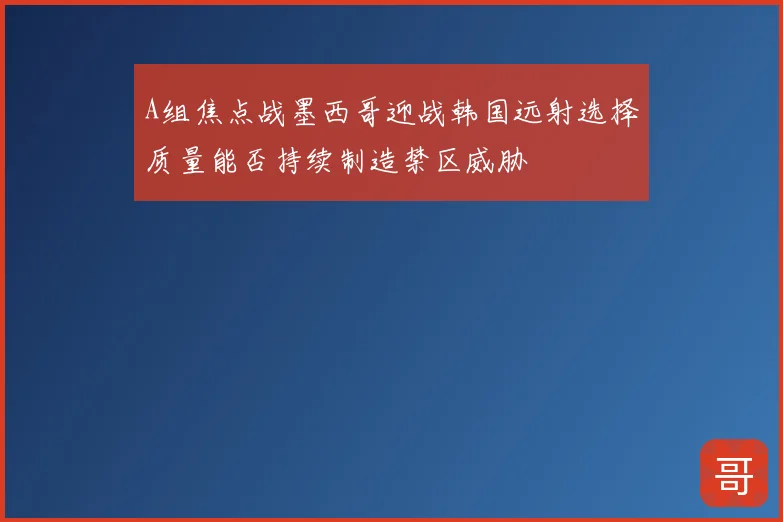 A组焦点战墨西哥迎战韩国远射选择质量能否持续制造禁区威胁

哥